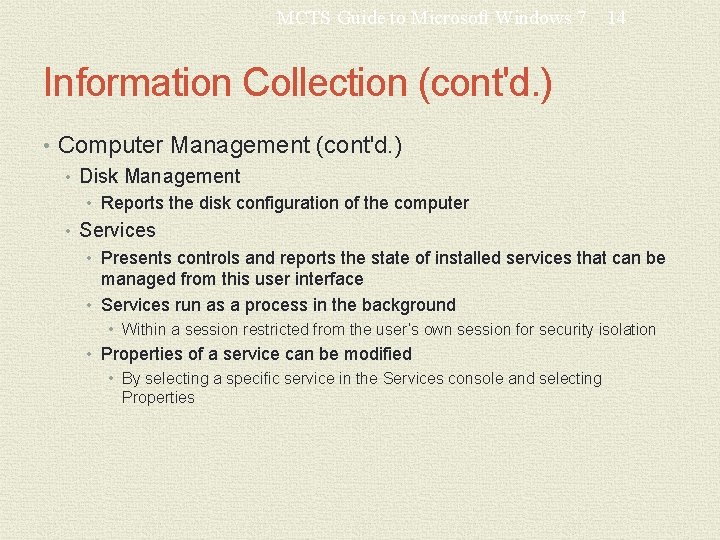 MCTS Guide to Microsoft Windows 7 14

Information Collection (cont'd.)

• Computer Management (cont'd.)
  • Disk Management
    • Reports the disk configuration of the computer
  • Services
    • Presents controls and reports the state of installed services that can be managed from this user interface
    • Services run as a process in the background
      • Within a session restricted from the user's own session for security isolation
    • Properties of a service can be modified
      • By selecting a specific service in the Services console and selecting Properties